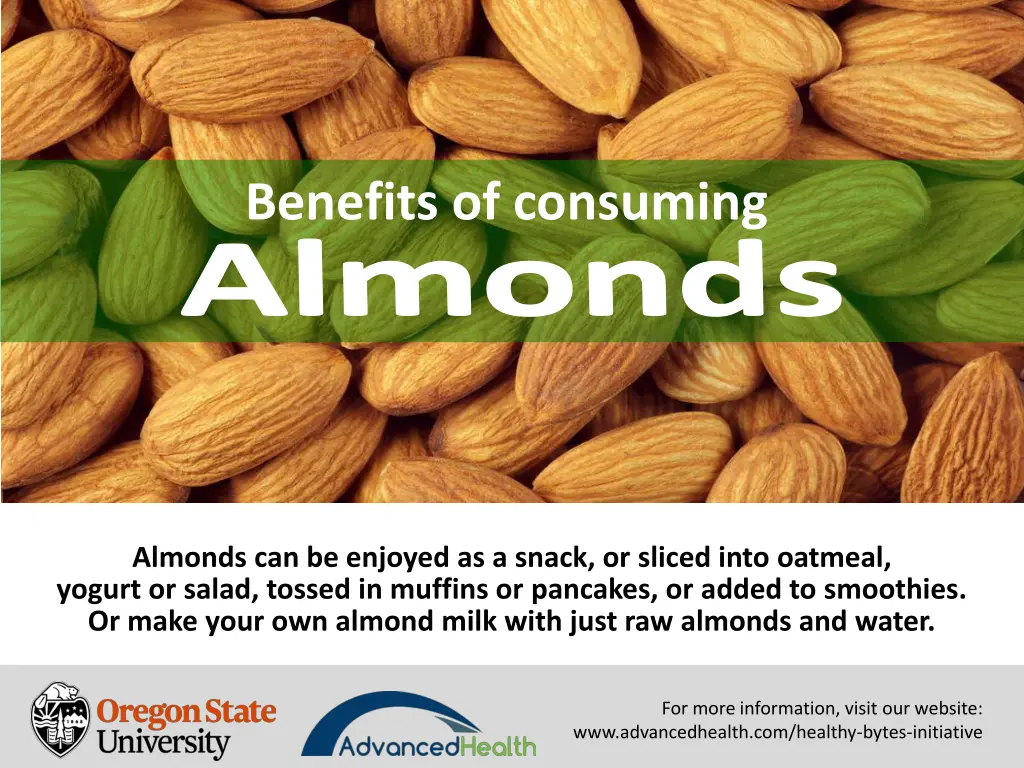 Benefits of consuming
Almonds

Almonds can be enjoyed as a snack, or sliced into oatmeal, yogurt or salad, tossed in muffins or pancakes, or added to smoothies. Or make your own almond milk with just raw almonds and water.

Oregon State University

AdvancedHealth

For more information, visit our website:
www.advancedhealth.com/healthy-bytes-initiative